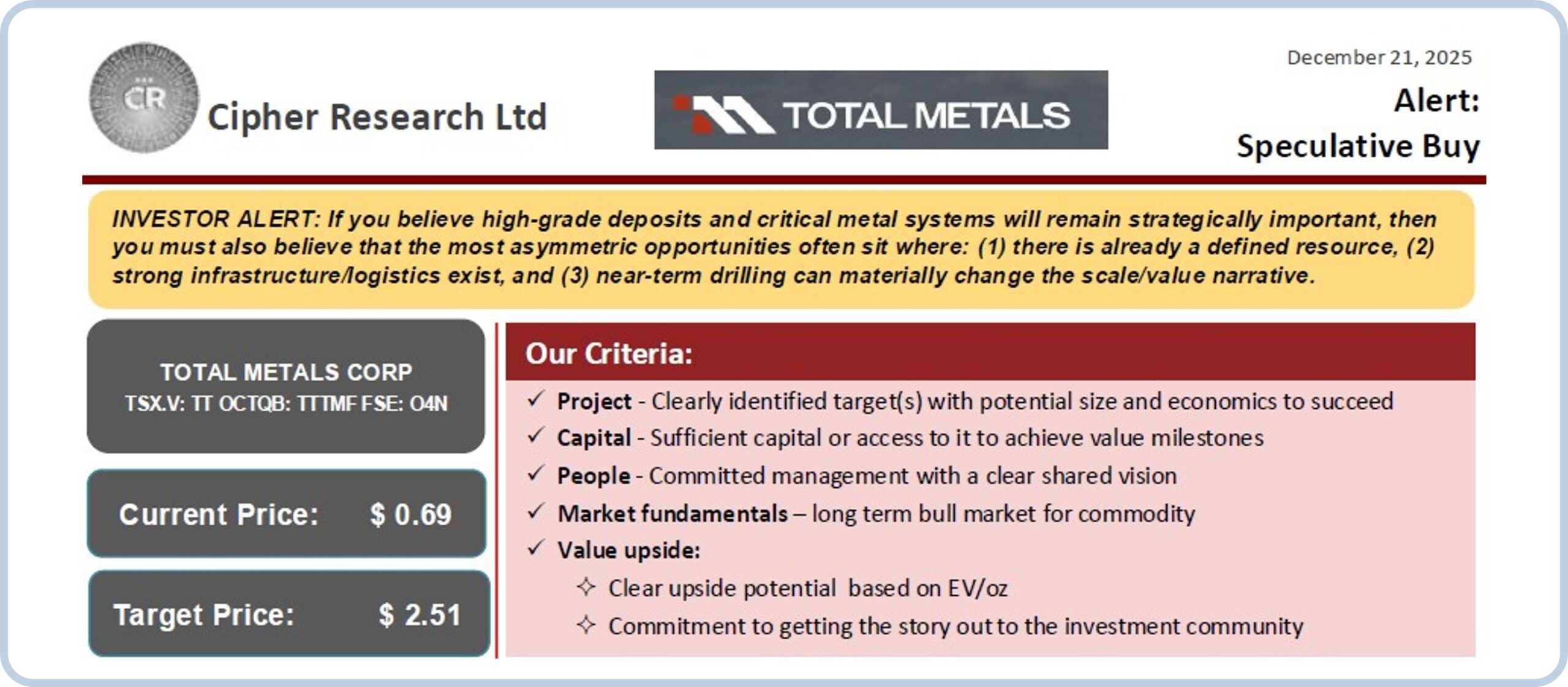 CR

Cipher Research Ltd

TOTAL METALS

December 21, 2025

Alert:
Speculative Buy

INVESTOR ALERT: If you believe high-grade deposits and critical metal systems will remain strategically important, then you must also believe that the most asymmetric opportunities often sit where: (1) there is already a defined resource, (2) strong infrastructure/logistics exist, and (3) near-term drilling can materially change the scale/value narrative.

TOTAL METALS CORP
TSX.V: TT OCTQB: TTTMF FSE: O4N

Current Price: $ 0.69

Target Price: $ 2.51

Our Criteria:

✓ Project - Clearly identified target(s) with potential size and economics to succeed
✓ Capital - Sufficient capital or access to it to achieve value milestones
✓ People - Committed management with a clear shared vision
✓ Market fundamentals – long term bull market for commodity
✓ Value upside:
✧ Clear upside potential based on EV/oz
✧ Commitment to getting the story out to the investment community